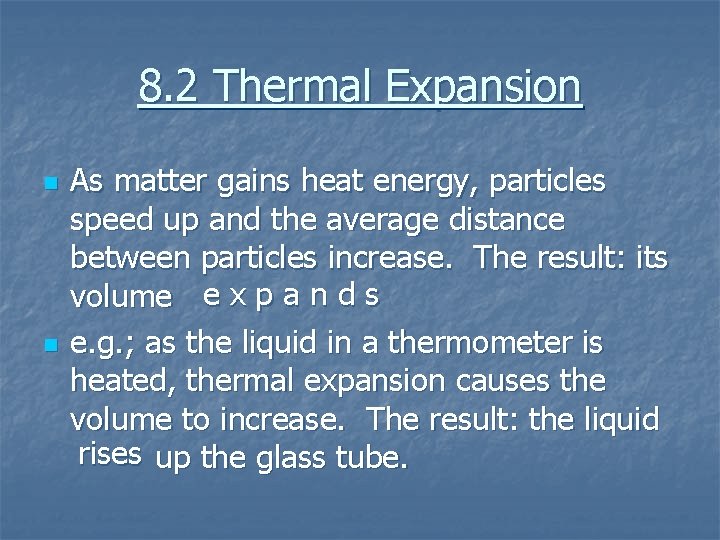 8.2 Thermal Expansion

As matter gains heat energy, particles speed up and the average distance between particles increase. The result: its volume e x p a n d s

e.g.; as the liquid in a thermometer is heated, thermal expansion causes the volume to increase. The result: the liquid rises up the glass tube.